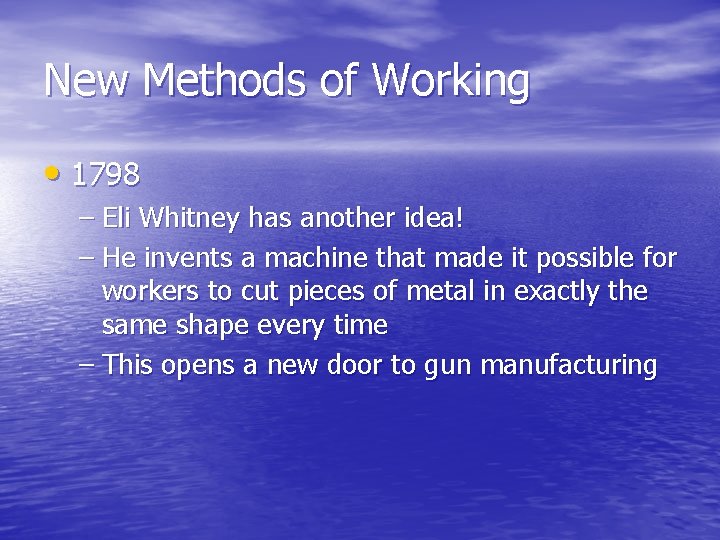 New Methods of Working

• 1798
– Eli Whitney has another idea!
– He invents a machine that made it possible for workers to cut pieces of metal in exactly the same shape every time
– This opens a new door to gun manufacturing